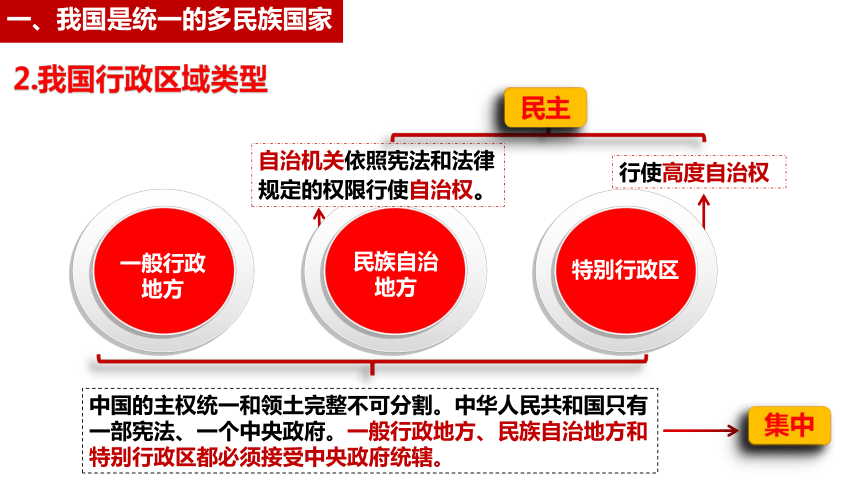 一、我国是统一的多民族国家

2.我国行政区域类型

民主

自治机关依照宪法和法律规定的权限行使自治权。

行使高度自治权

一般行政地方

民族自治地方

特别行政区

中国的主权统一和领土完整不可分割。中华人民共和国只有一部宪法、一个中央政府。一般行政地方、民族自治地方和特别行政区都必须接受中央政府统辖。

集中